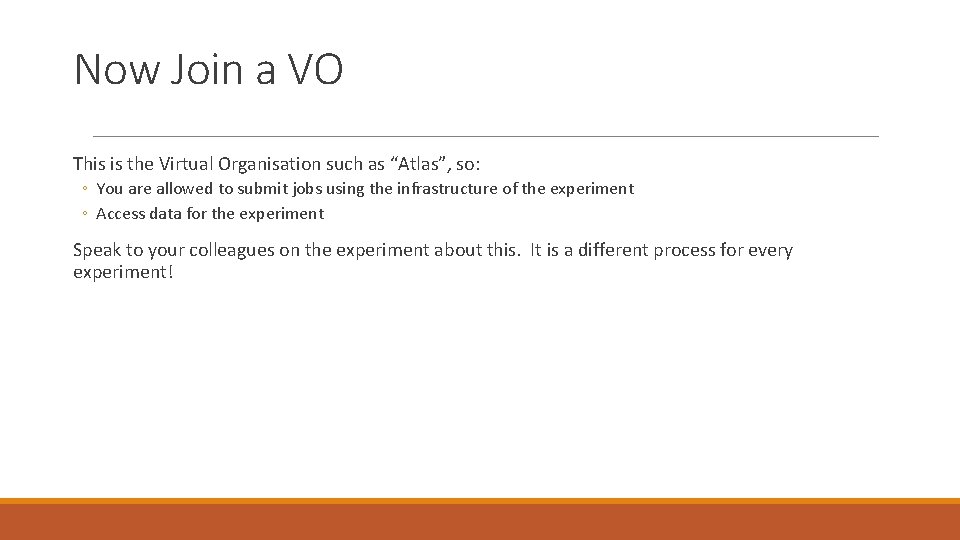 Now Join a VO

This is the Virtual Organisation such as “Atlas”, so:

◦ You are allowed to submit jobs using the infrastructure of the experiment
◦ Access data for the experiment

Speak to your colleagues on the experiment about this. It is a different process for every experiment!